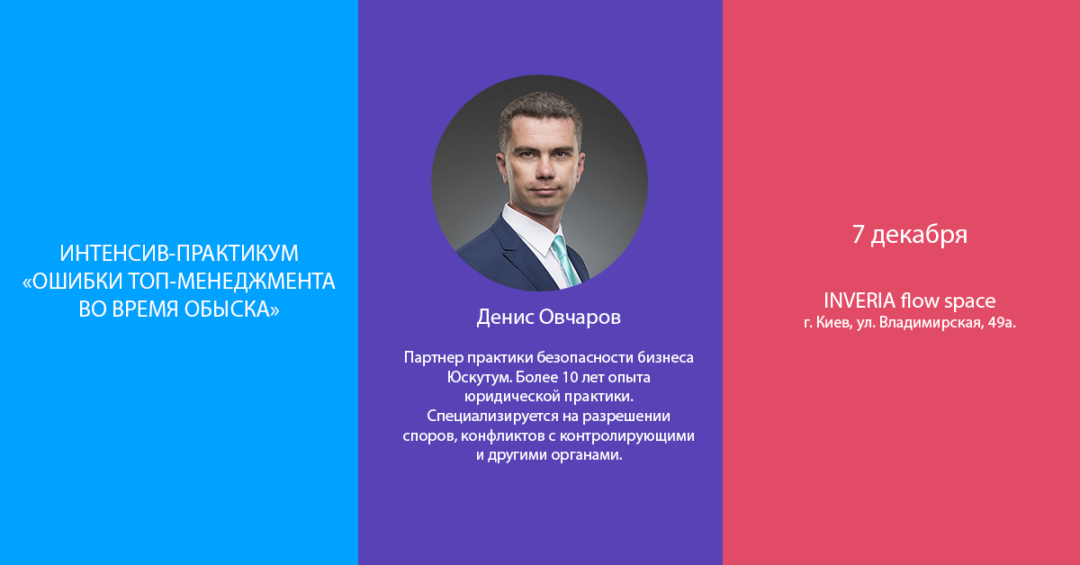 ИНТЕНСИВ-ПРАКТИКУМ «ОШИБКИ ТОП-МЕНЕДЖМЕНТА ВО ВРЕМЯ ОБЫСКА»

Денис Овчаров

Партнер практики безопасности бизнеса Юскутум. Более 10 лет опыта юридической практики. Специализируется на разрешении споров, конфликтов с контролирующими и другими органами.

7 декабря

INVERIA flow space
г. Киев, ул. Владимирская, 49а.